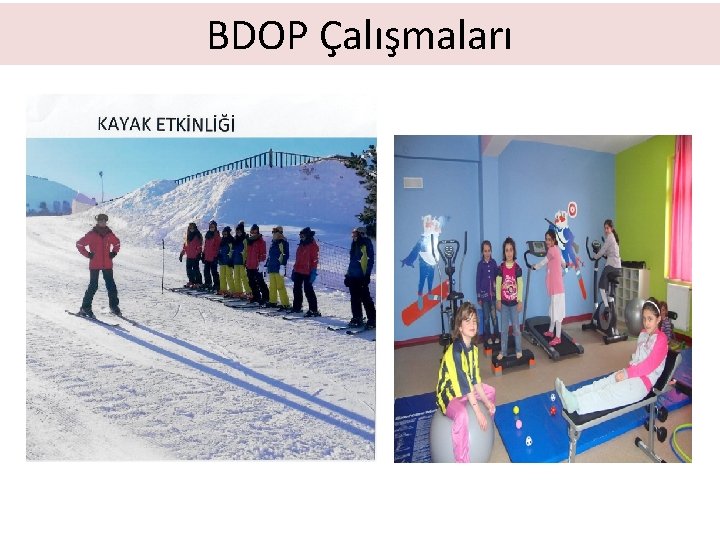 BDOP Çalışmaları

KAYAK ETKİNLİĞİ